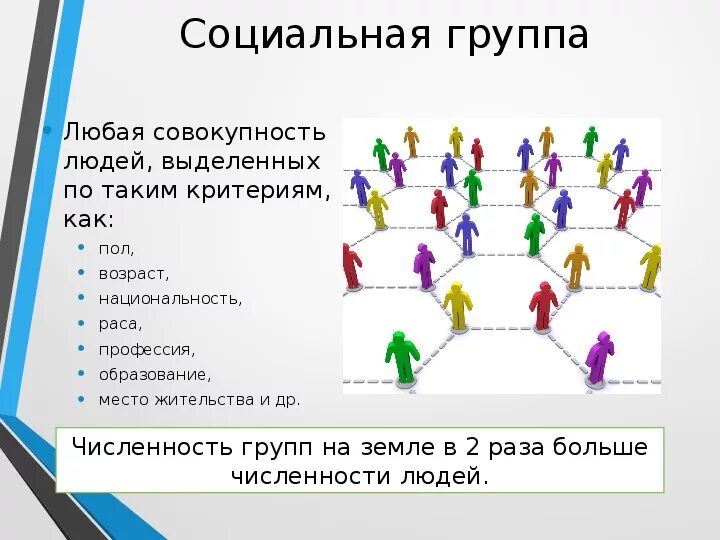 Социальная группа

• Любая совокупность людей, выделенных по таким критериям, как:
  • пол,
  • возраст,
  • национальность,
  • раса,
  • профессия,
  • образование,
  • место жительства и др.

Численность групп на земле в 2 раза больше численности людей.